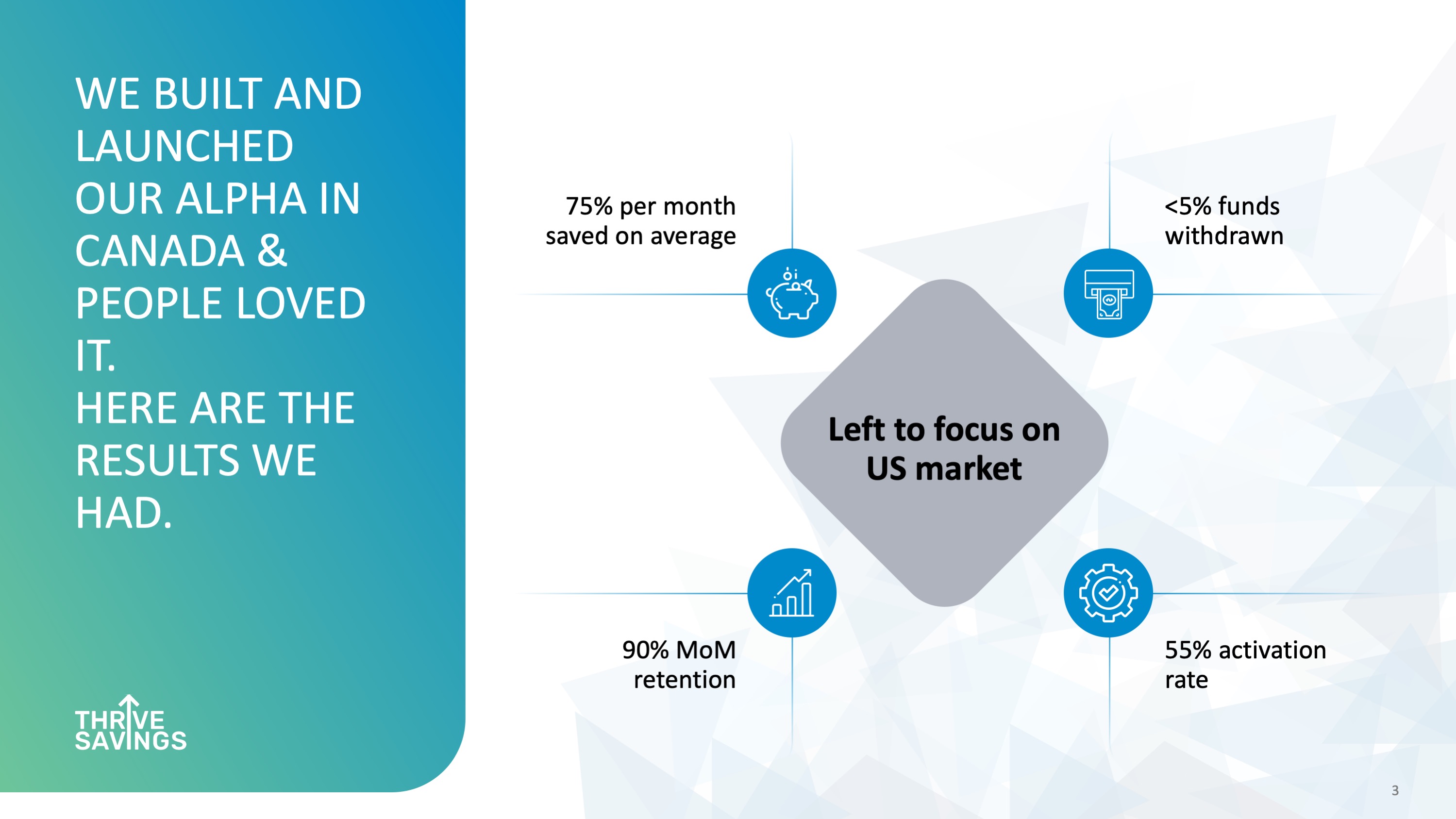 WE BUILT AND LAUNCHED OUR ALPHA IN CANADA & PEOPLE LOVED IT.
HERE ARE THE RESULTS WE HAD.

THRIVE SAVINGS

75% per month saved on average

<5% funds withdrawn

Left to focus on US market

90% MoM retention

55% activation rate

3